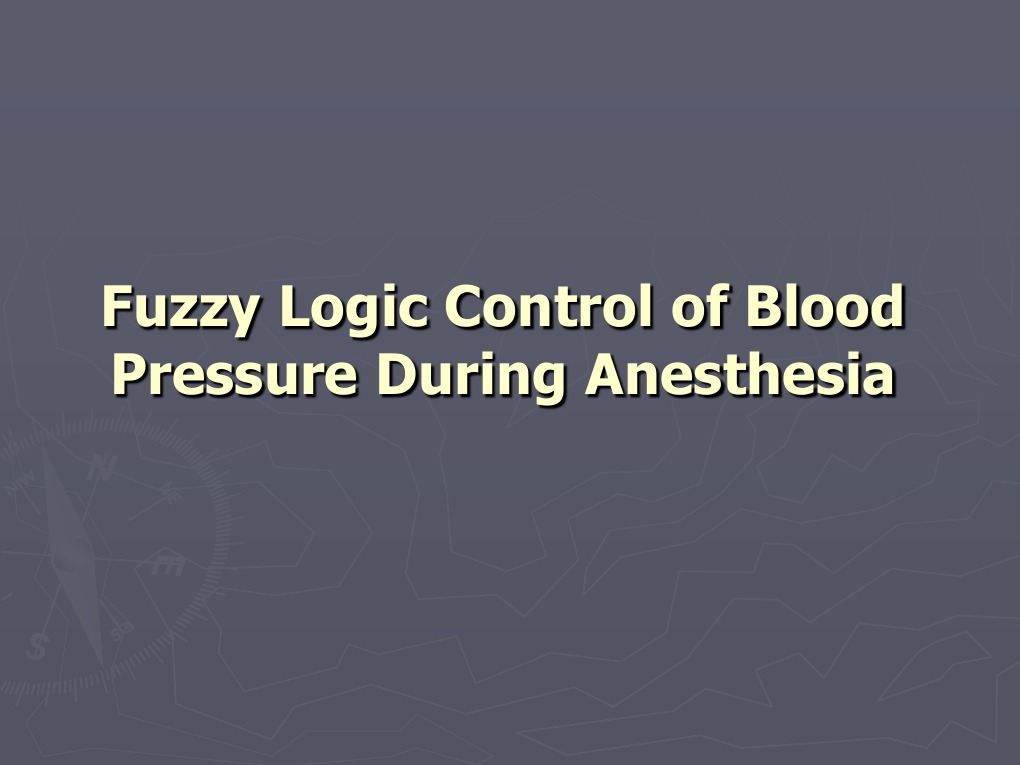 Fuzzy Logic Control of Blood Pressure During Anesthesia